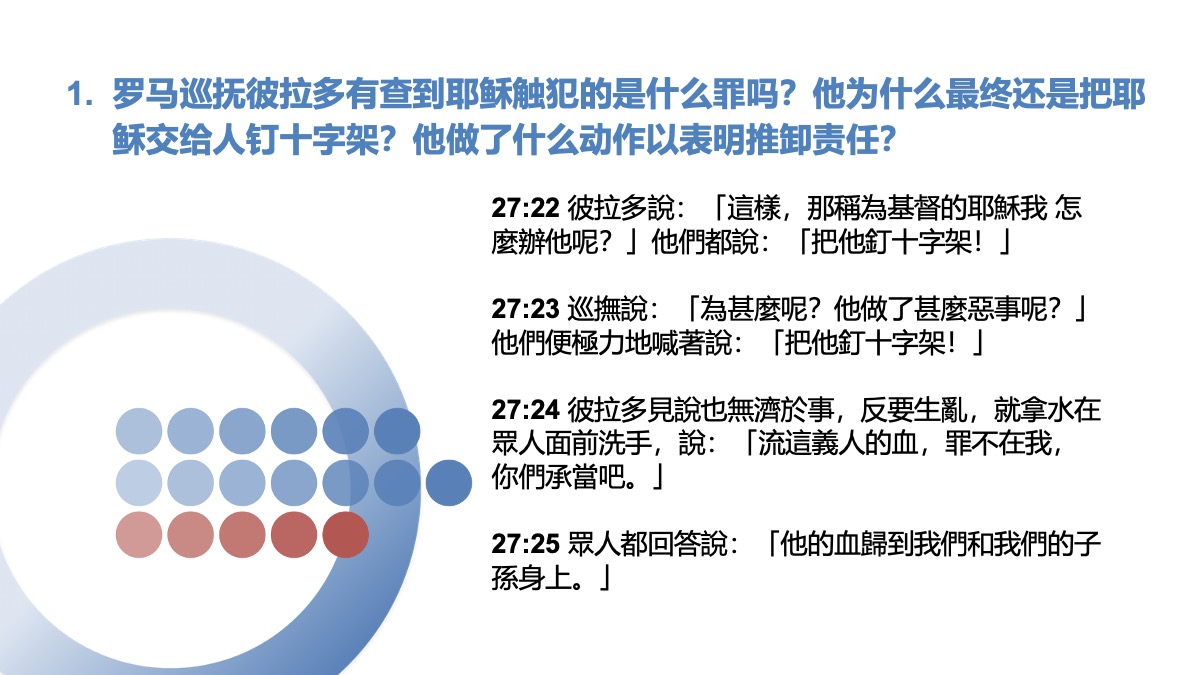 1. 罗马巡抚彼拉多有查到耶稣触犯的是什么罪吗？他为什么最终还是把耶稣交给人钉十字架？他做了什么动作以表明推卸责任？

27:22 彼拉多說：「這樣，那稱為基督的耶穌我 怎麼辦他呢？」他們都說：「把他釘十字架！」

27:23 巡撫說：「為甚麼呢？他做了甚麼惡事呢？」他們便極力地喊著說：「把他釘十字架！」

27:24 彼拉多見說也無濟於事，反要生亂，就拿水在眾人面前洗手，說：「流這義人的血，罪不在我，你們承當吧。」

27:25 眾人都回答說：「他的血歸到我們和我們的子孫身上。」